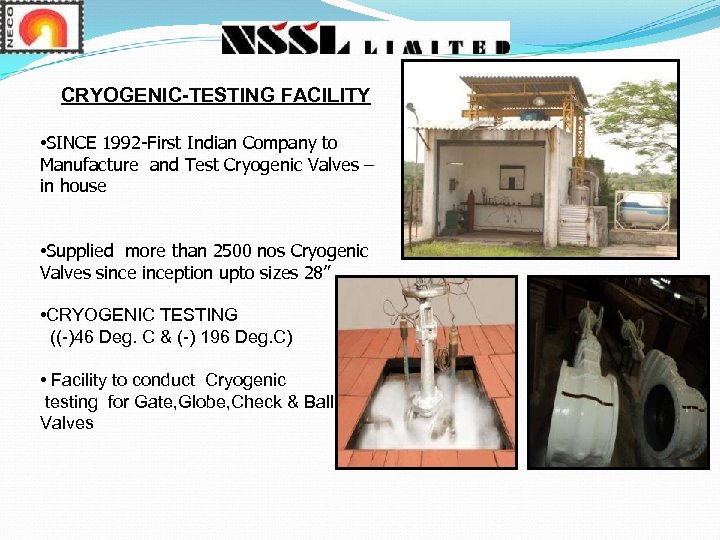 NECO

NSSL LIMITED

CRYOGENIC-TESTING FACILITY

•SINCE 1992-First Indian Company to Manufacture and Test Cryogenic Valves – in house

•Supplied more than 2500 nos Cryogenic Valves since inception upto sizes 28"

•CRYOGENIC TESTING ((-)46 Deg. C & (-) 196 Deg.C)

• Facility to conduct Cryogenic testing for Gate,Globe,Check & Ball Valves